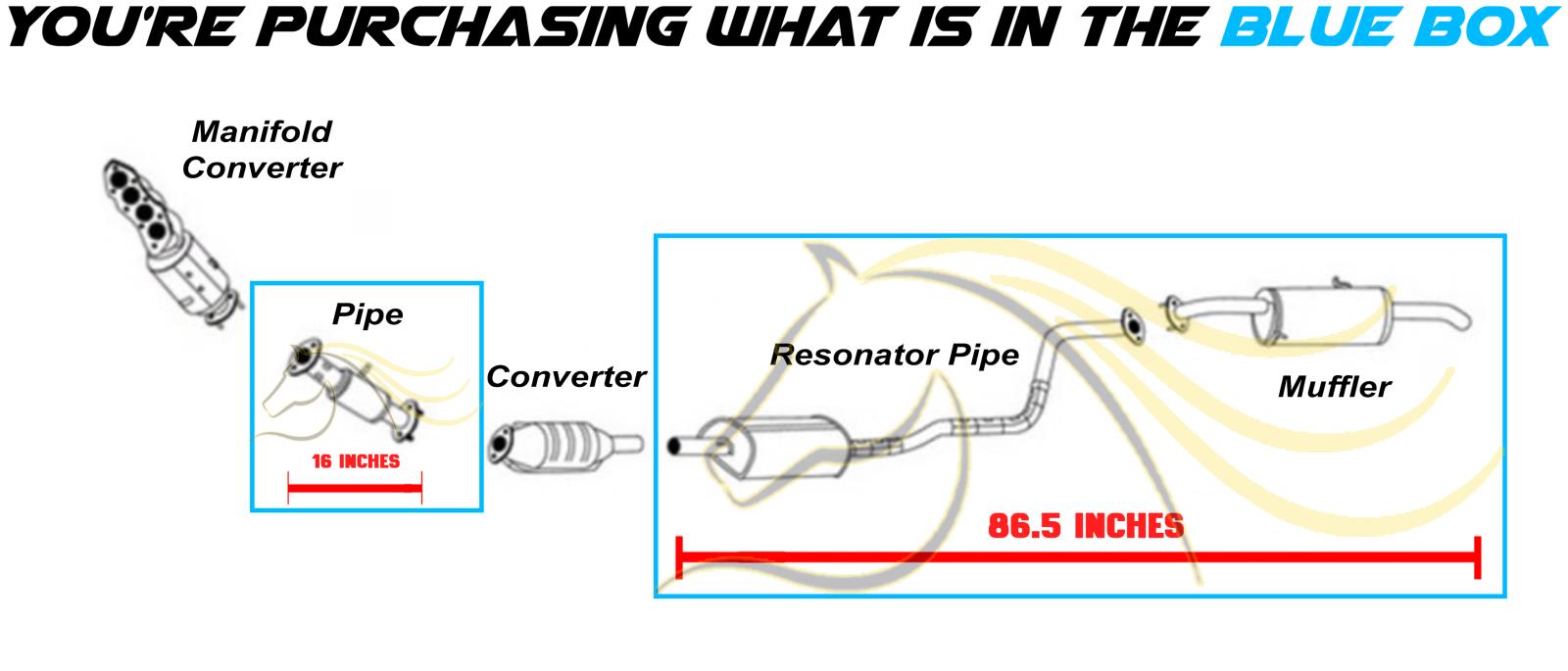 YOU'RE PURCHASING WHAT IS IN THE BLUE BOX

Manifold Converter

Pipe

16 INCHES

Converter

Resonator Pipe

Muffler

86.5 INCHES